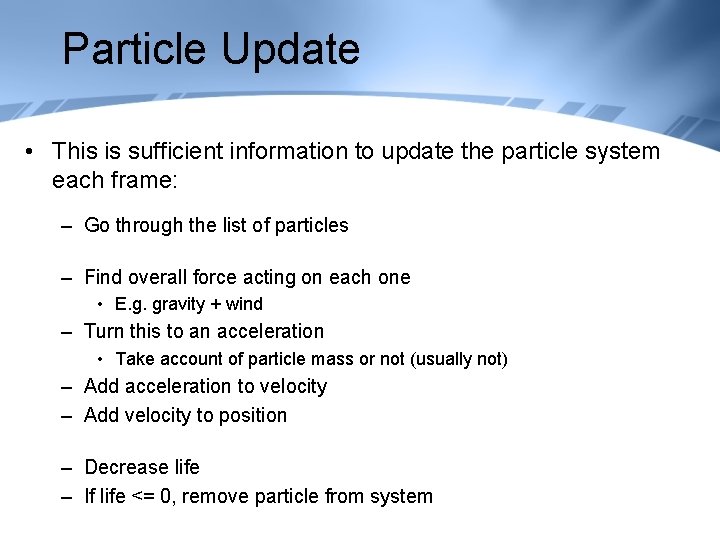 Particle Update

• This is sufficient information to update the particle system each frame:

– Go through the list of particles

– Find overall force acting on each one
• E.g. gravity + wind
– Turn this to an acceleration
• Take account of particle mass or not (usually not)
– Add acceleration to velocity
– Add velocity to position

– Decrease life
– If life <= 0, remove particle from system